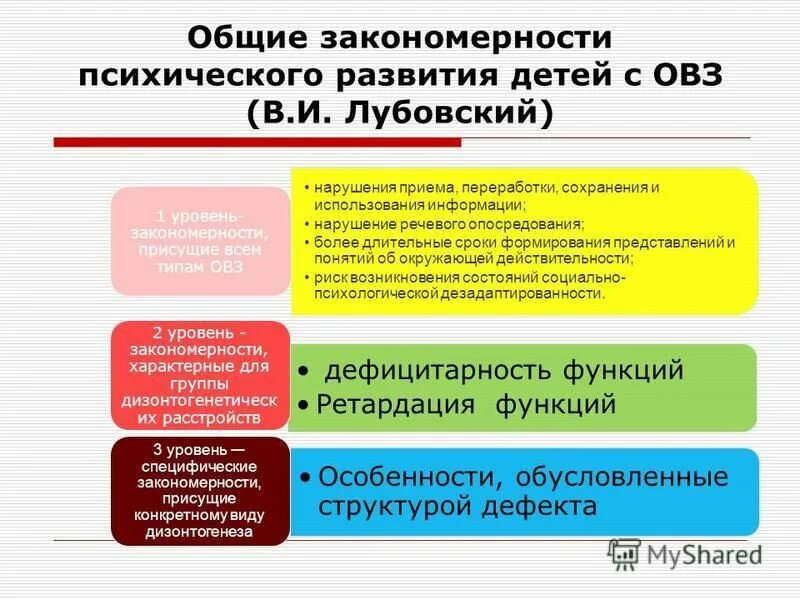 Общие закономерности психического развития детей с ОВЗ (В.И. Лубовский)

1 уровень- закономерности, присущие всем типам ОВЗ

• нарушения приема, переработки, сохранения и использования информации;
• нарушение речевого опосредования;
• более длительные сроки формирования представлений и понятий об окружающей действительности;
• риск возникновения состояний социально-психологической дезадаптированности.

2 уровень - закономерности, характерные для группы дизонтогенетических расстройств

• дефицитарность функций
• Ретардация функций

3 уровень — специфические закономерности, присущие конкретному виду дизонтогенеза

• Особенности, обусловленные структурой дефекта

MyShared